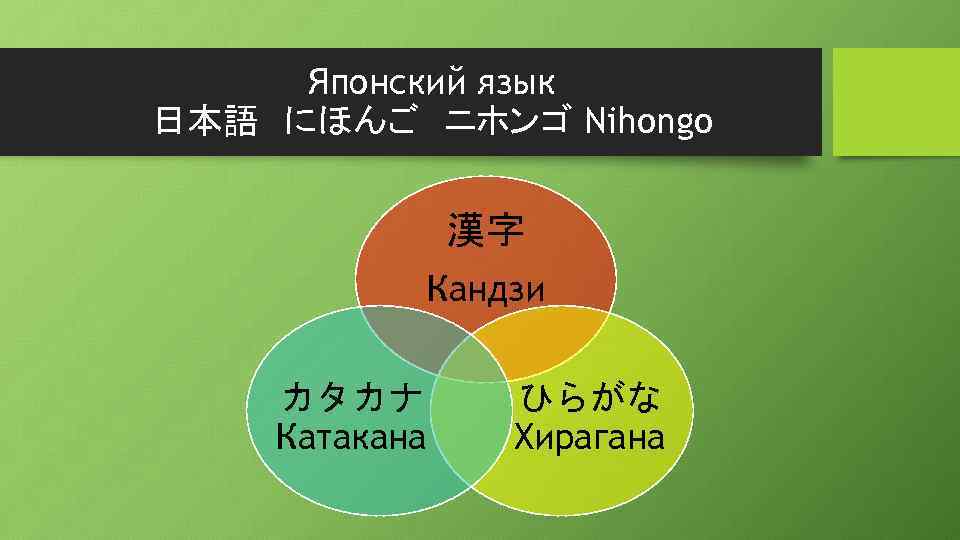 Японский язык
日本語　にほんご　ニホンゴ Nihongo

漢字
Кандзи

カタカナ
Катакана

ひらがな
Хирагана